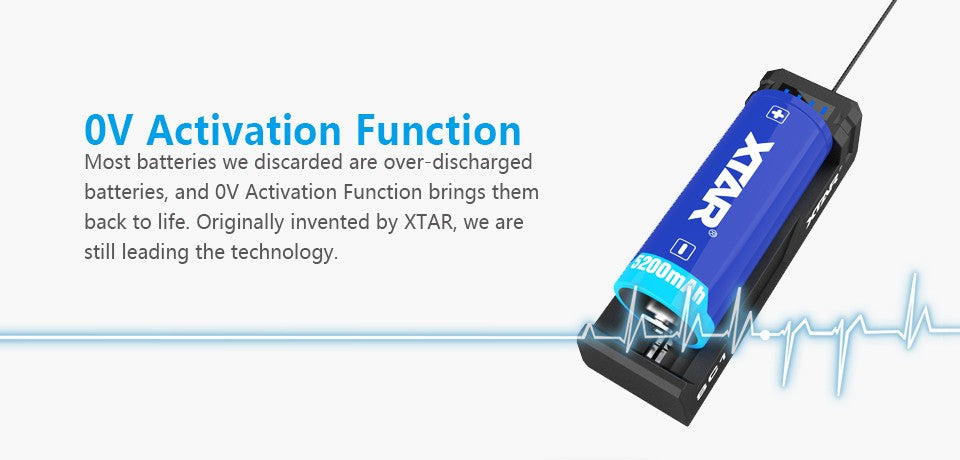 0V Activation Function

Most batteries we discarded are over-discharged batteries, and 0V Activation Function brings them back to life. Originally invented by XTAR, we are still leading the technology.

XTAR®

5200mAh

XTAR